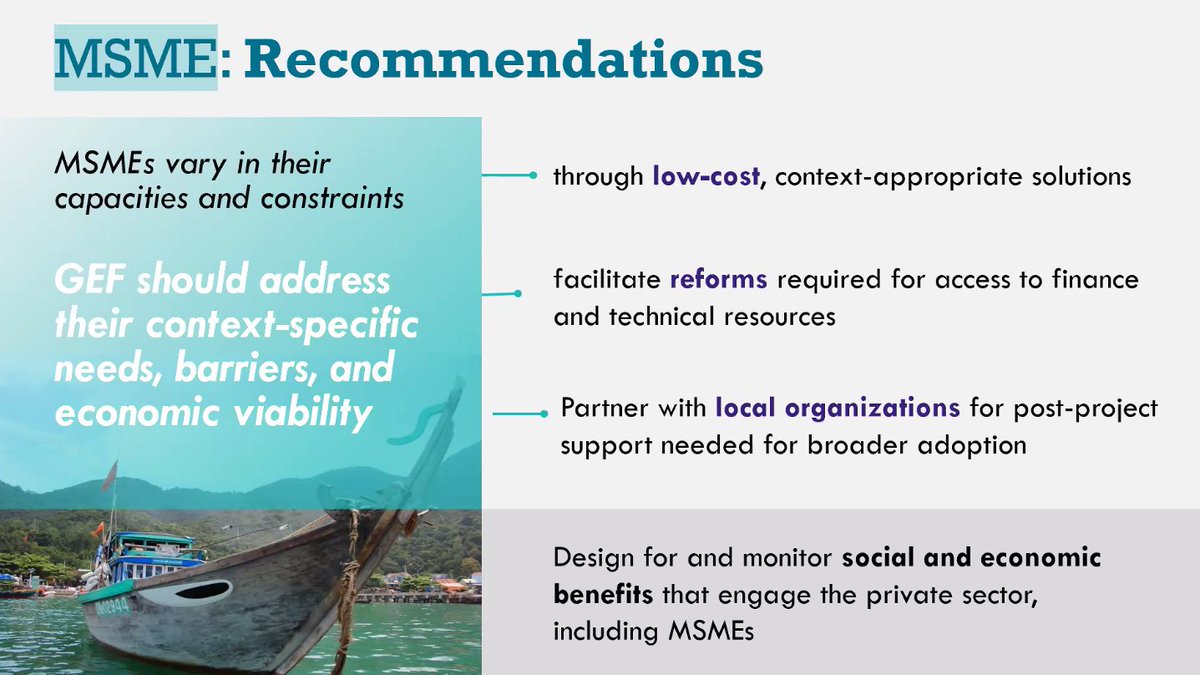 MSME: Recommendations

MSMEs vary in their capacities and constraints

GEF should address their context-specific needs, barriers, and economic viability

through low-cost, context-appropriate solutions

facilitate reforms required for access to finance and technical resources

Partner with local organizations for post-project support needed for broader adoption

Design for and monitor social and economic benefits that engage the private sector, including MSMEs